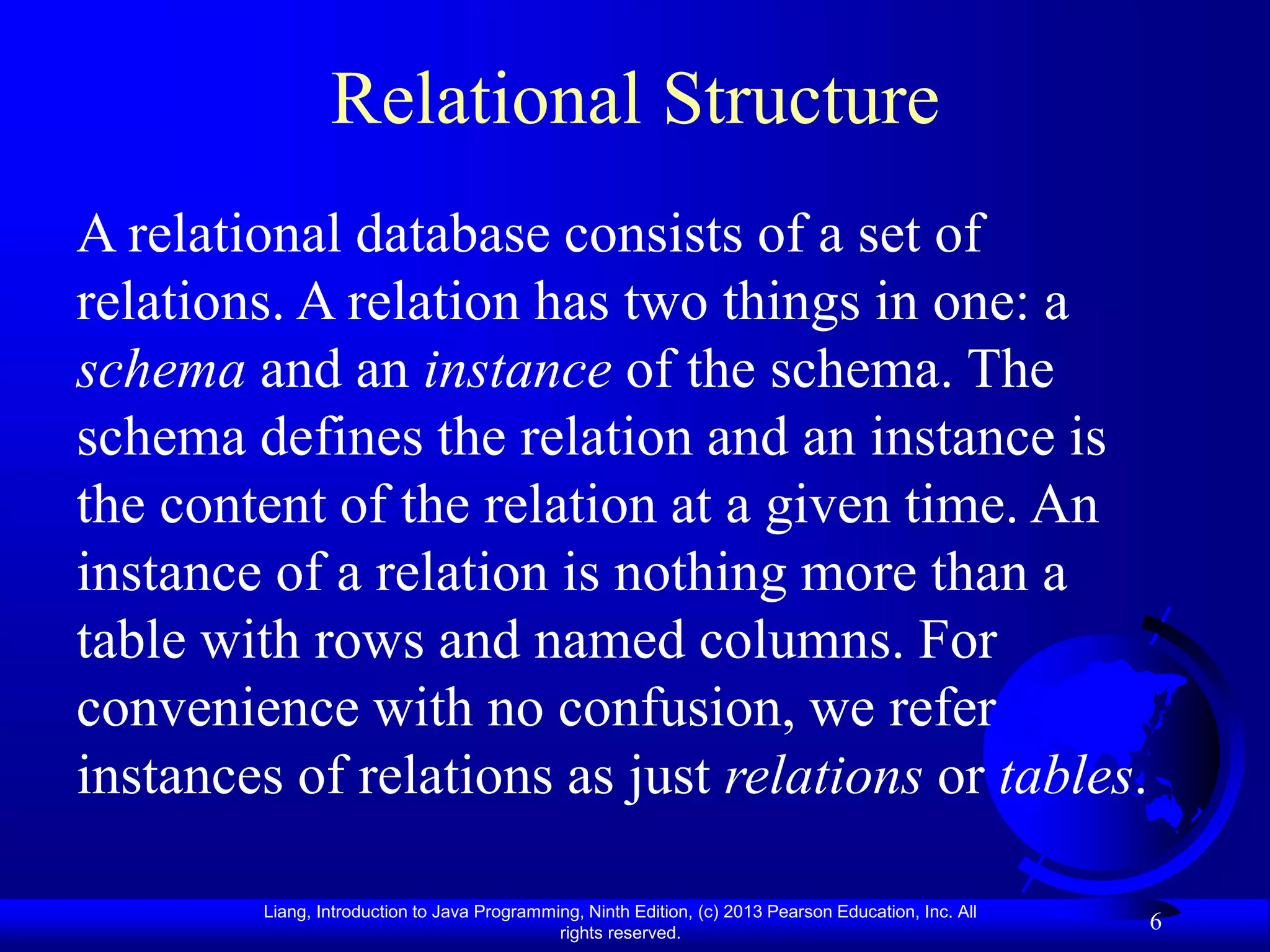 Relational Structure

A relational database consists of a set of relations. A relation has two things in one: a schema and an instance of the schema. The schema defines the relation and an instance is the content of the relation at a given time. An instance of a relation is nothing more than a table with rows and named columns. For convenience with no confusion, we refer instances of relations as just relations or tables.

Liang, Introduction to Java Programming, Ninth Edition, (c) 2013 Pearson Education, Inc. All rights reserved.

6